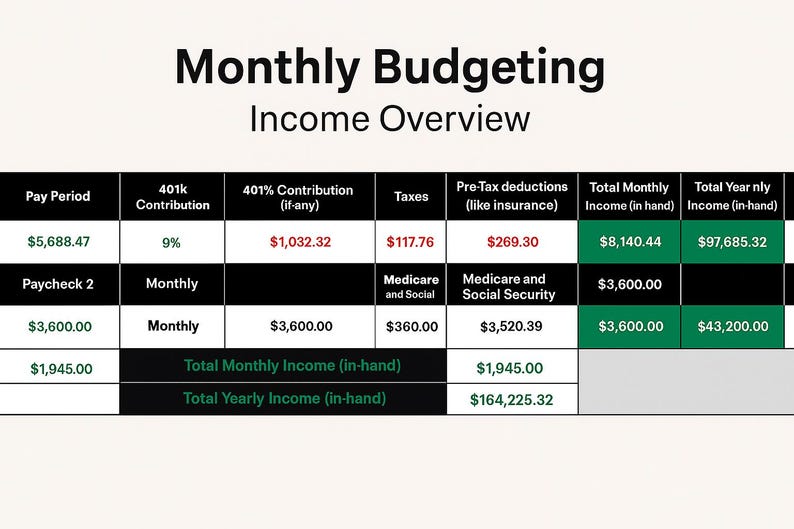 Monthly Budgeting

Income Overview

| Pay Period | 401k Contribution | 401% Contribution (if-any) | Taxes | Pre-Tax deductions (like insurance) | Total Monthly Income (in hand) | Total Year nly Income (in-hand) |
|---|---|---|---|---|---|---|
| $5,688.47 | 9% | $1,032.32 | $117.76 | $269.30 | $8,140.44 | $97,685.32 |
| Paycheck 2 | Monthly | | Medicare and Social | Medicare and Social Security | $3,600.00 | |
| $3,600.00 | Monthly | $3,600.00 | $360.00 | $3,520.39 | $3,600.00 | $43,200.00 |
| $1,945.00 | Total Monthly Income (in-hand) | | | $1,945.00 | | |
| | Total Yearly Income (in-hand) | | | $164,225.32 | | |